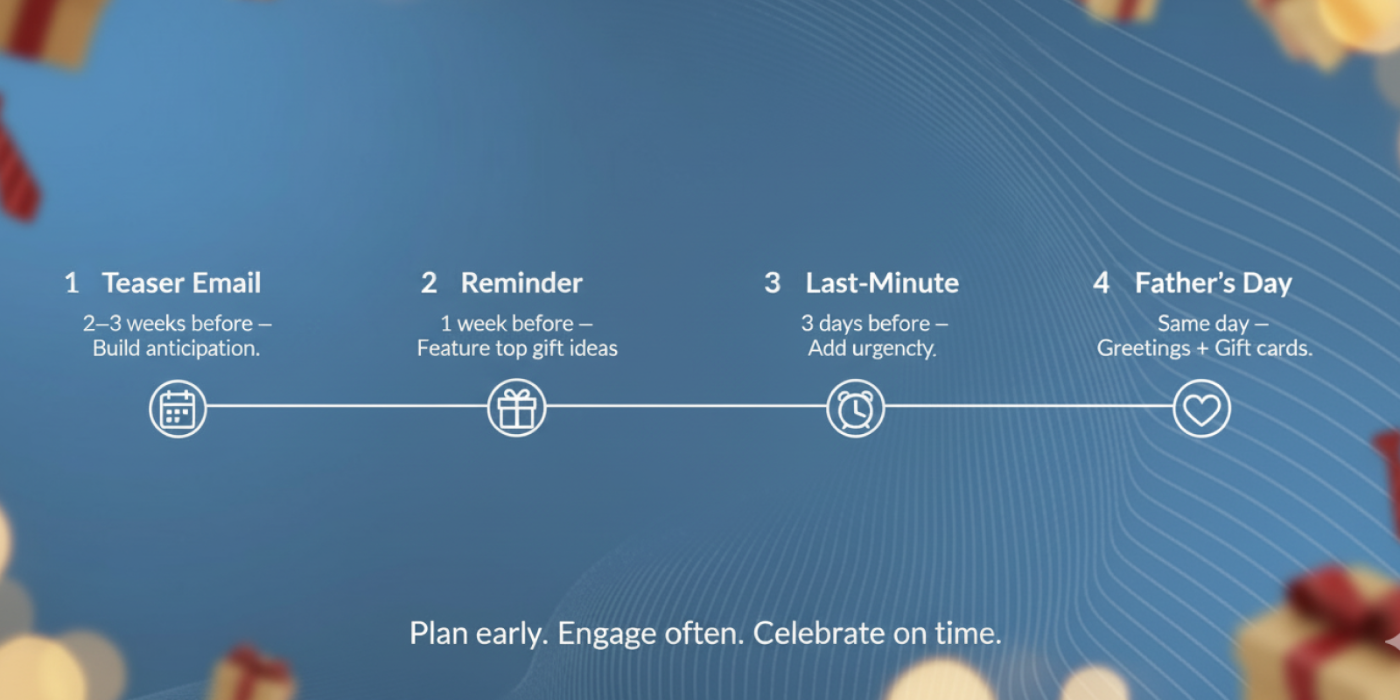 1 Teaser Email
2–3 weeks before – Build anticipation.

2 Reminder
1 week before – Feature top gift ideas

3 Last-Minute
3 days before – Add urgencty.

4 Father's Day
Same day – Greetings + Gift cards.

Plan early. Engage often. Celebrate on time.